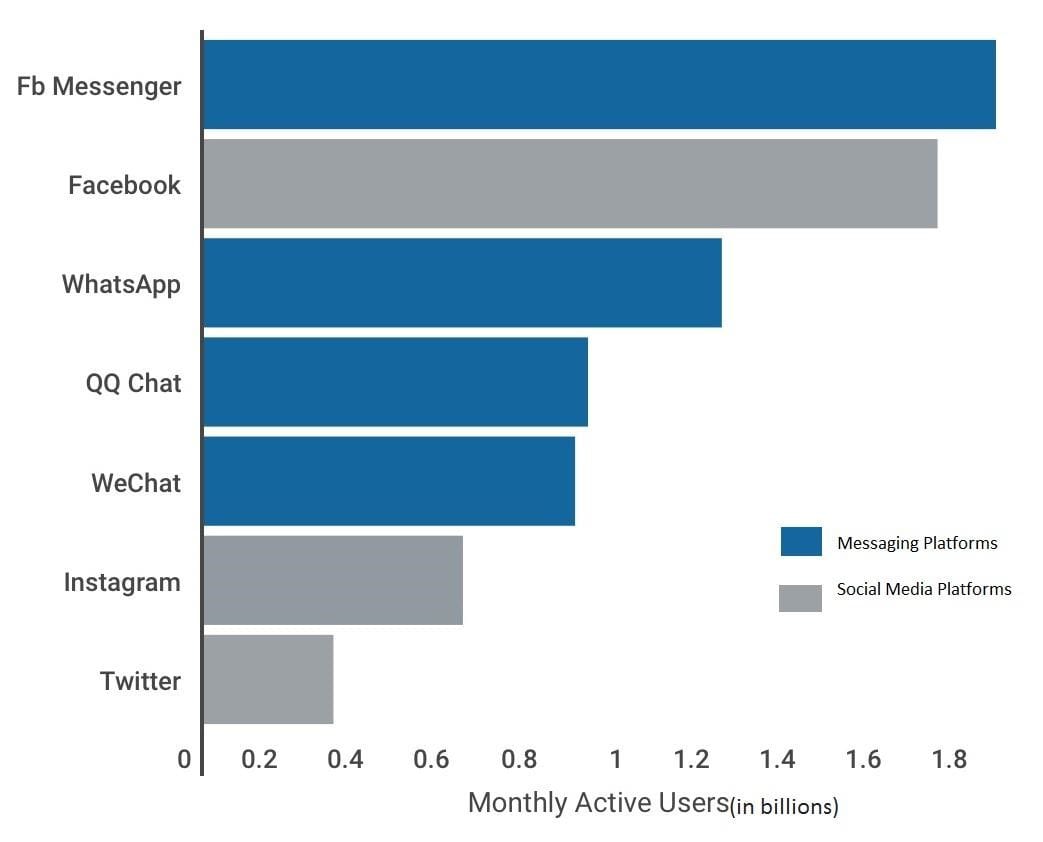 Fb Messenger
Facebook
WhatsApp
QQ Chat
WeChat
Instagram
Twitter

Messaging Platforms
Social Media Platforms

0 0.2 0.4 0.6 0.8 1 1.2 1.4 1.6 1.8

Monthly Active Users(in billions)